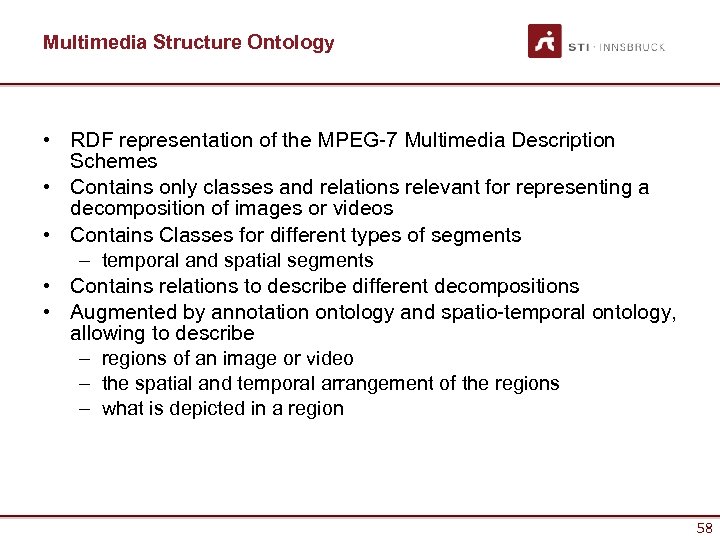 Multimedia Structure Ontology

STI · INNSBRUCK

• RDF representation of the MPEG-7 Multimedia Description Schemes
• Contains only classes and relations relevant for representing a decomposition of images or videos
• Contains Classes for different types of segments
– temporal and spatial segments
• Contains relations to describe different decompositions
• Augmented by annotation ontology and spatio-temporal ontology, allowing to describe
– regions of an image or video
– the spatial and temporal arrangement of the regions
– what is depicted in a region

58